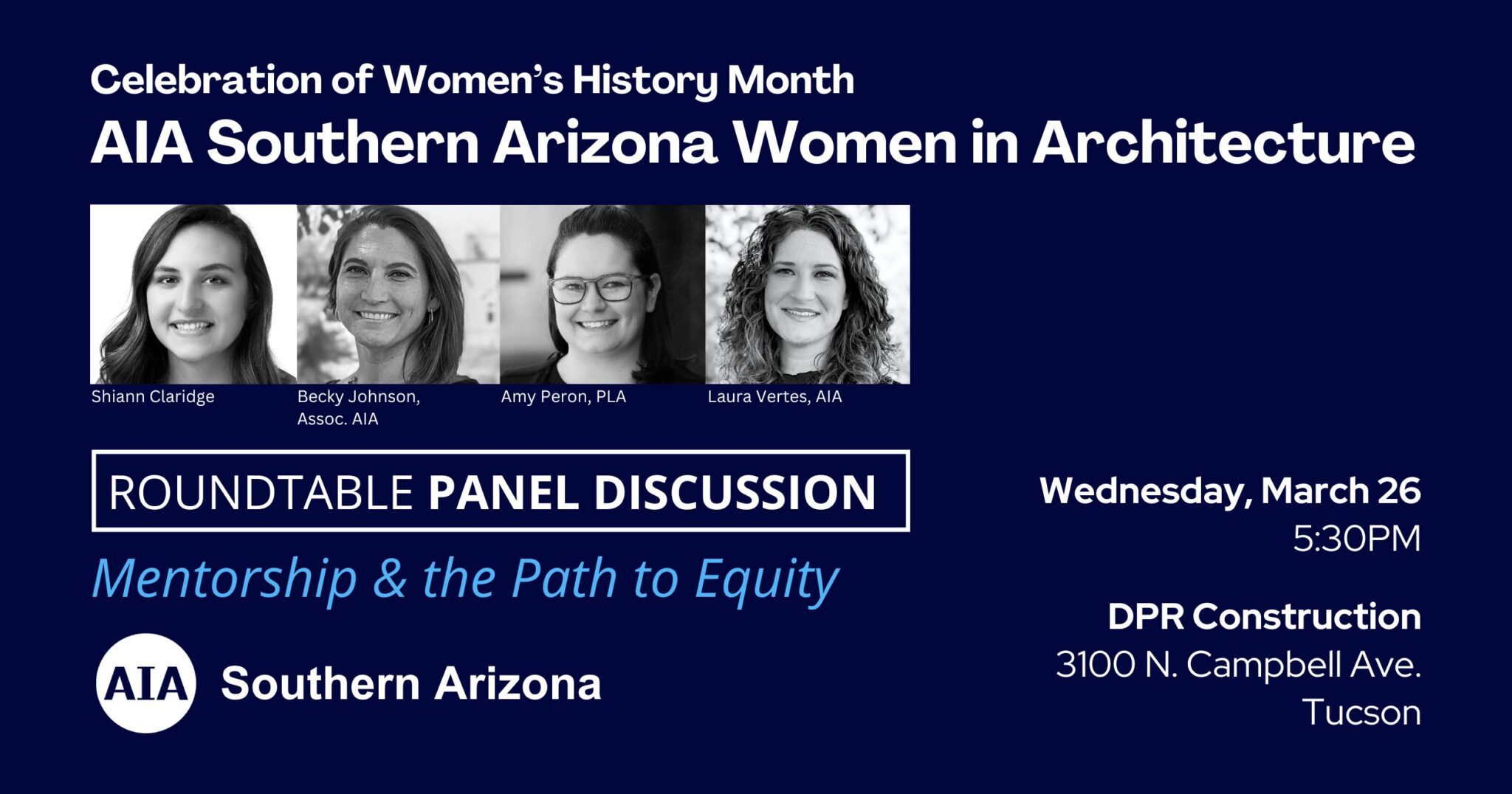 Celebration of Women's History Month
AIA Southern Arizona Women in Architecture

Shiann Claridge

Becky Johnson, Assoc. AIA

Amy Peron, PLA

Laura Vertes, AIA

ROUNDTABLE PANEL DISCUSSION

Mentorship & the Path to Equity

AIA Southern Arizona

Wednesday, March 26
5:30PM

DPR Construction
3100 N. Campbell Ave.
Tucson